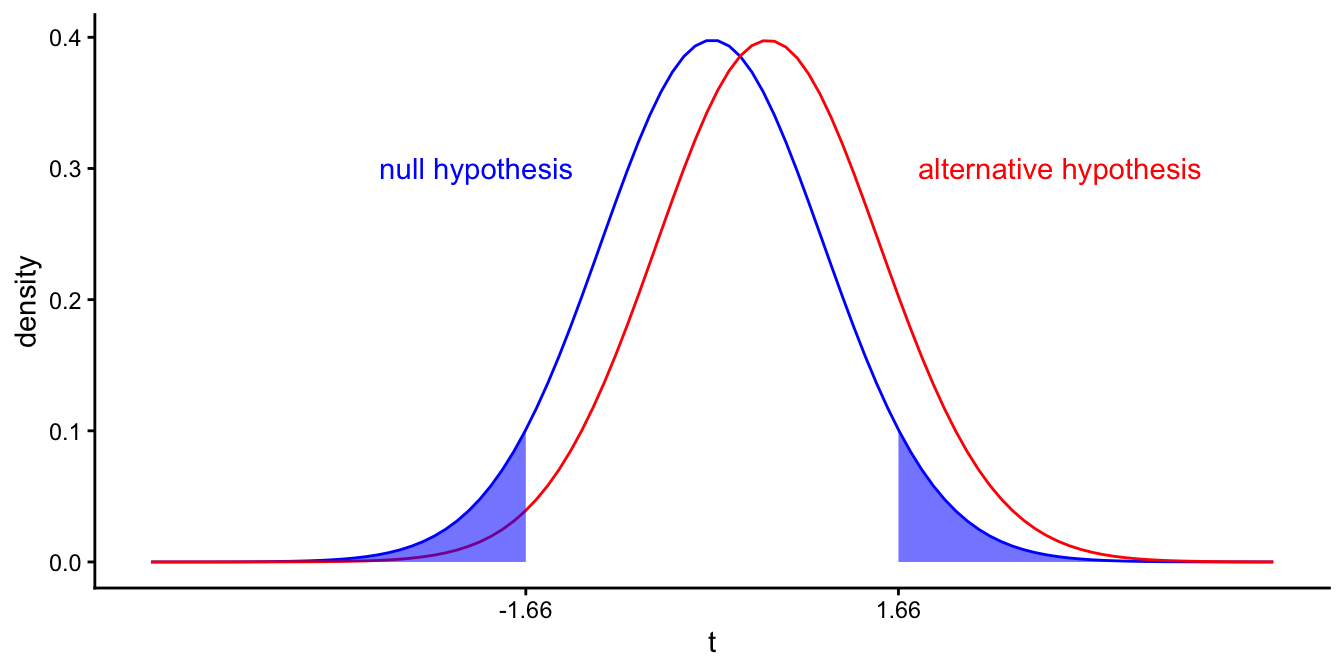 0.4
0.3
0.2
0.1
0.0
density
null hypothesis
alternative hypothesis
-1.66
1.66
t